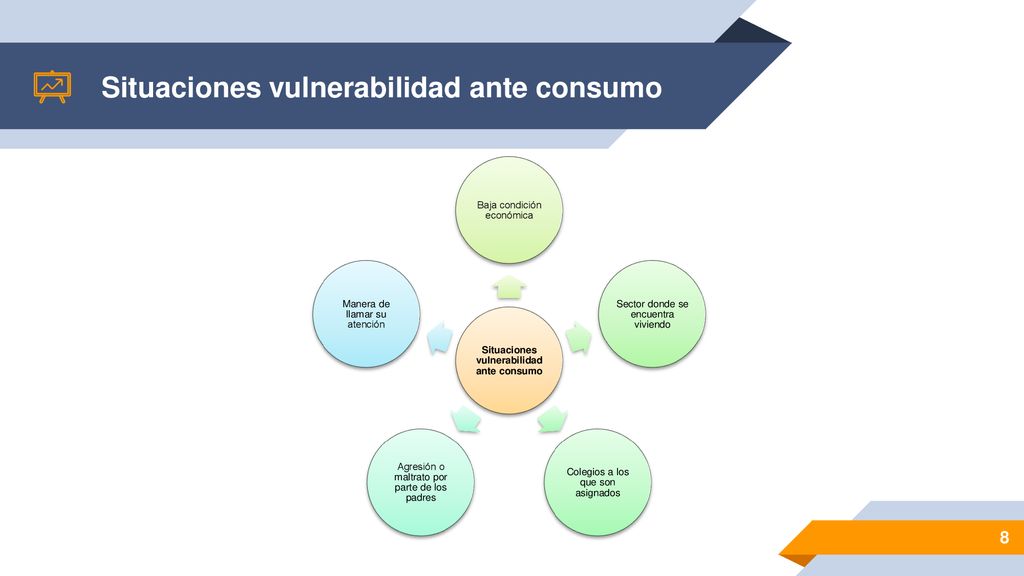 Situaciones vulnerabilidad ante consumo

Situaciones vulnerabilidad ante consumo

Baja condición económica

Sector donde se encuentra viviendo

Colegios a los que son asignados

Agresión o maltrato por parte de los padres

Manera de llamar su atención

8